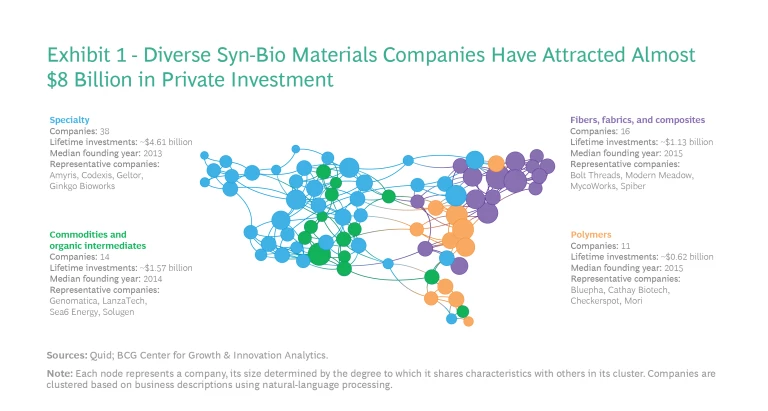 Exhibit 1 - Diverse Syn-Bio Materials Companies Have Attracted Almost $8 Billion in Private Investment

Specialty
Companies: 38
Lifetime investments: ~$4.61 billion
Median founding year: 2013
Representative companies:
Amyris, Codexis, Geltor, Ginkgo Bioworks

Commodities and organic intermediates
Companies: 14
Lifetime investments: ~$1.57 billion
Median founding year: 2014
Representative companies:
Genomatica, LanzaTech, Sea6 Energy, Solugen

Fibers, fabrics, and composites
Companies: 16
Lifetime investments: ~$1.13 billion
Median founding year: 2015
Representative companies:
Bolt Threads, Modern Meadow, MycoWorks, Spiber

Polymers
Companies: 11
Lifetime investments: ~$0.62 billion
Median founding year: 2015
Representative companies:
Bluepha, Cathay Biotech, Checkerspot, Mori

Sources: Quid; BCG Center for Growth & Innovation Analytics.

Note: Each node represents a company, its size determined by the degree to which it shares characteristics with others in its cluster. Companies are clustered based on business descriptions using natural-language processing.